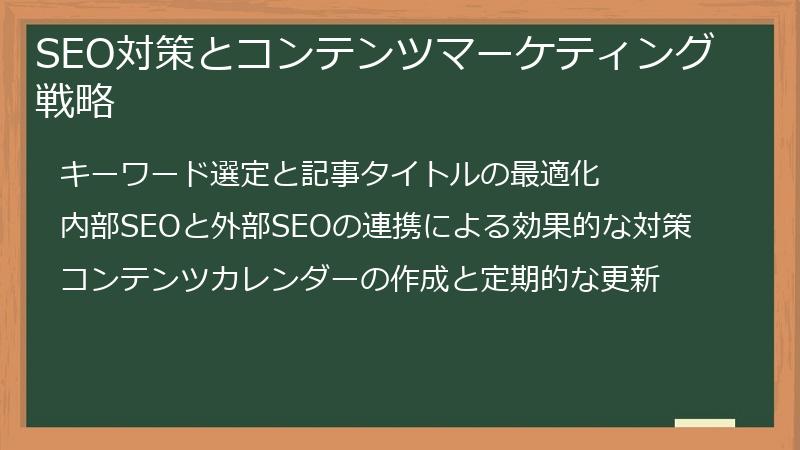 SEO対策とコンテンツマーケティング戦略

キーワード選定と記事タイトルの最適化

内部SEOと外部SEOの連携による効果的な対策

コンテンツカレンダーの作成と定期的な更新